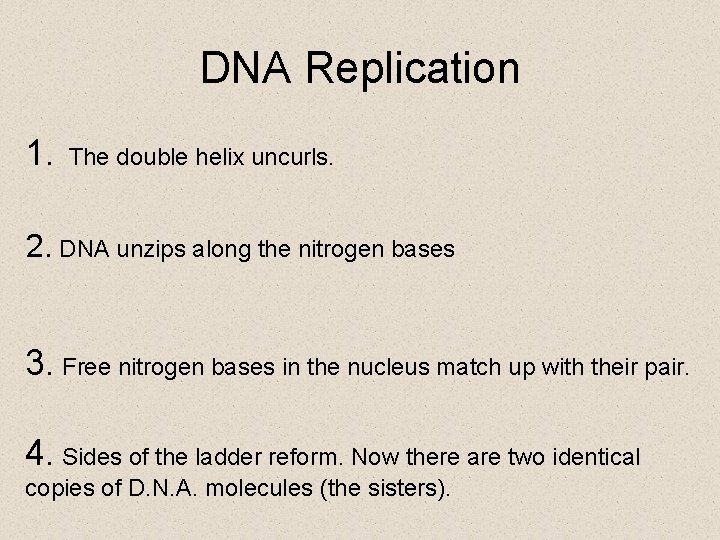 DNA Replication

1. The double helix uncurls.

2. DNA unzips along the nitrogen bases

3. Free nitrogen bases in the nucleus match up with their pair.

4. Sides of the ladder reform. Now there are two identical copies of D.N.A. molecules (the sisters).